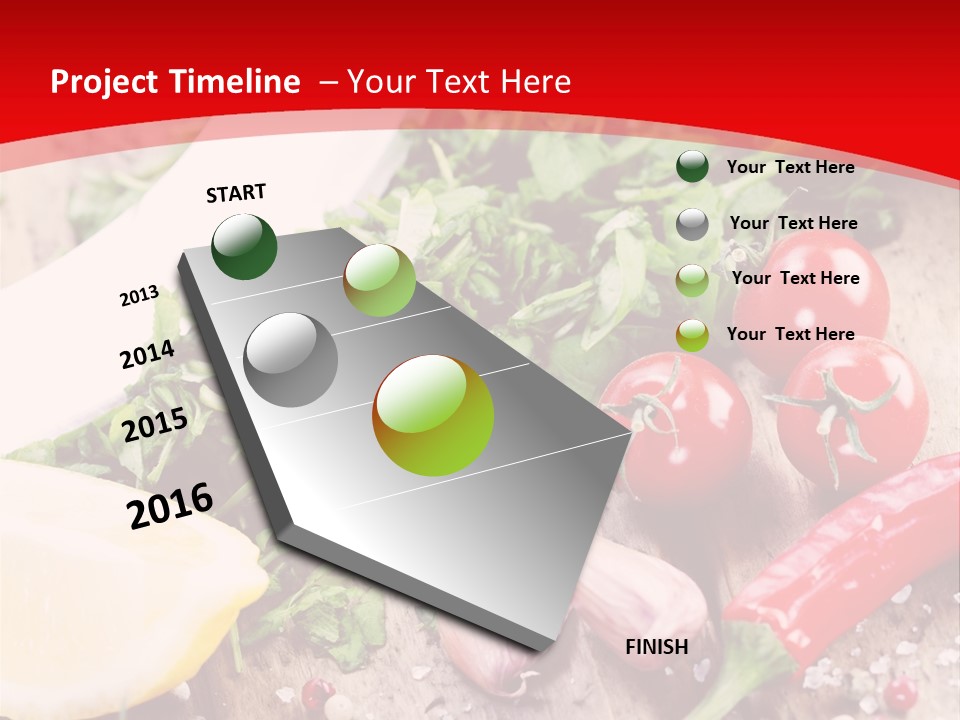 Project Timeline – Your Text Here

START

2013

2014

2015

2016

FINISH

Your Text Here

Your Text Here

Your Text Here

Your Text Here